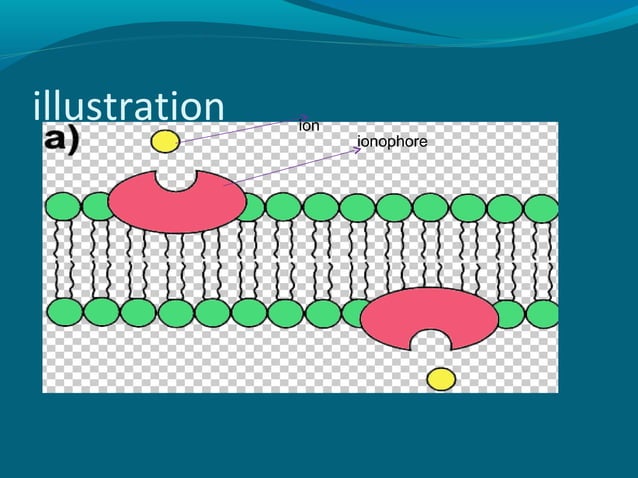 illustration

a)

ion

ionophore